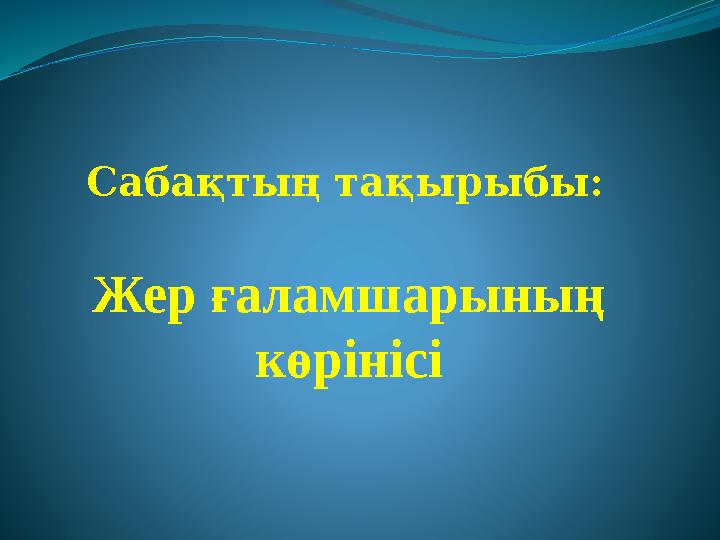 Сабақтың тақырыбы:

Жер ғаламшарының көрінісі